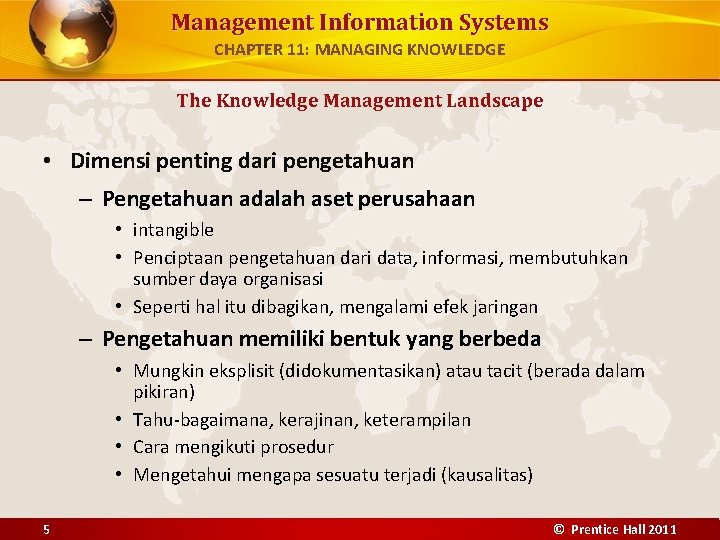 Management Information Systems
CHAPTER 11: MANAGING KNOWLEDGE

The Knowledge Management Landscape

• Dimensi penting dari pengetahuan
– Pengetahuan adalah aset perusahaan
• intangible
• Penciptaan pengetahuan dari data, informasi, membutuhkan sumber daya organisasi
• Seperti hal itu dibagikan, mengalami efek jaringan
– Pengetahuan memiliki bentuk yang berbeda
• Mungkin eksplisit (didokumentasikan) atau tacit (berada dalam pikiran)
• Tahu-bagaimana, kerajinan, keterampilan
• Cara mengikuti prosedur
• Mengetahui mengapa sesuatu terjadi (kausalitas)

5
© Prentice Hall 2011